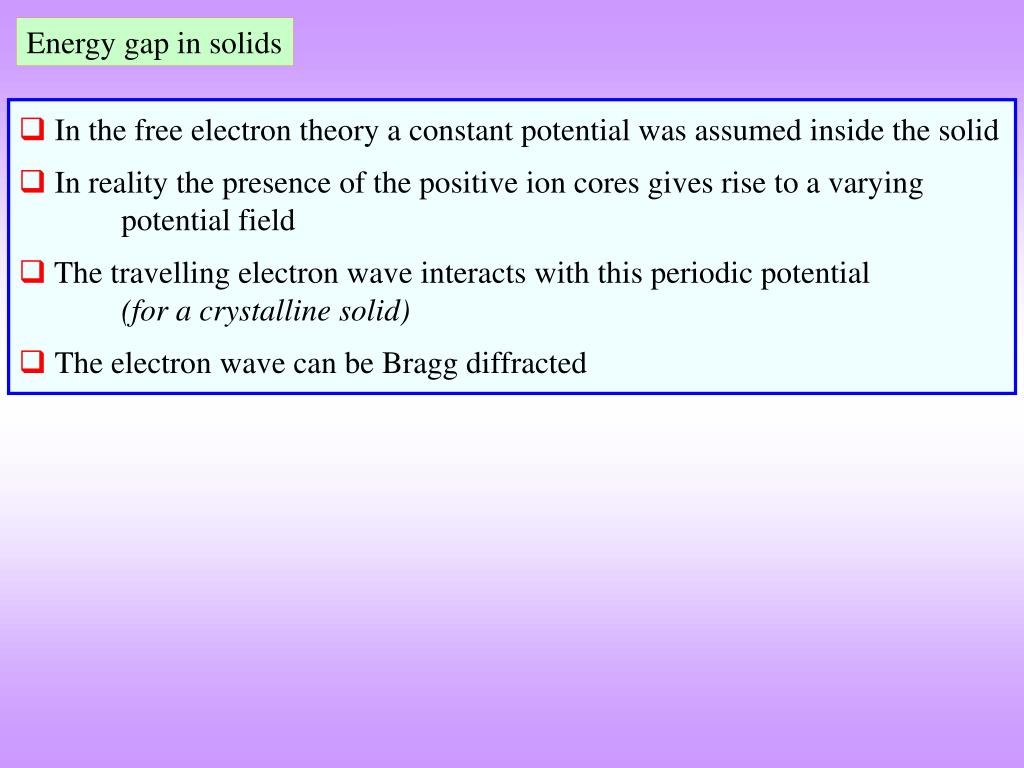 Energy gap in solids

❑ In the free electron theory a constant potential was assumed inside the solid

❑ In reality the presence of the positive ion cores gives rise to a varying potential field

❑ The travelling electron wave interacts with this periodic potential (for a crystalline solid)

❑ The electron wave can be Bragg diffracted